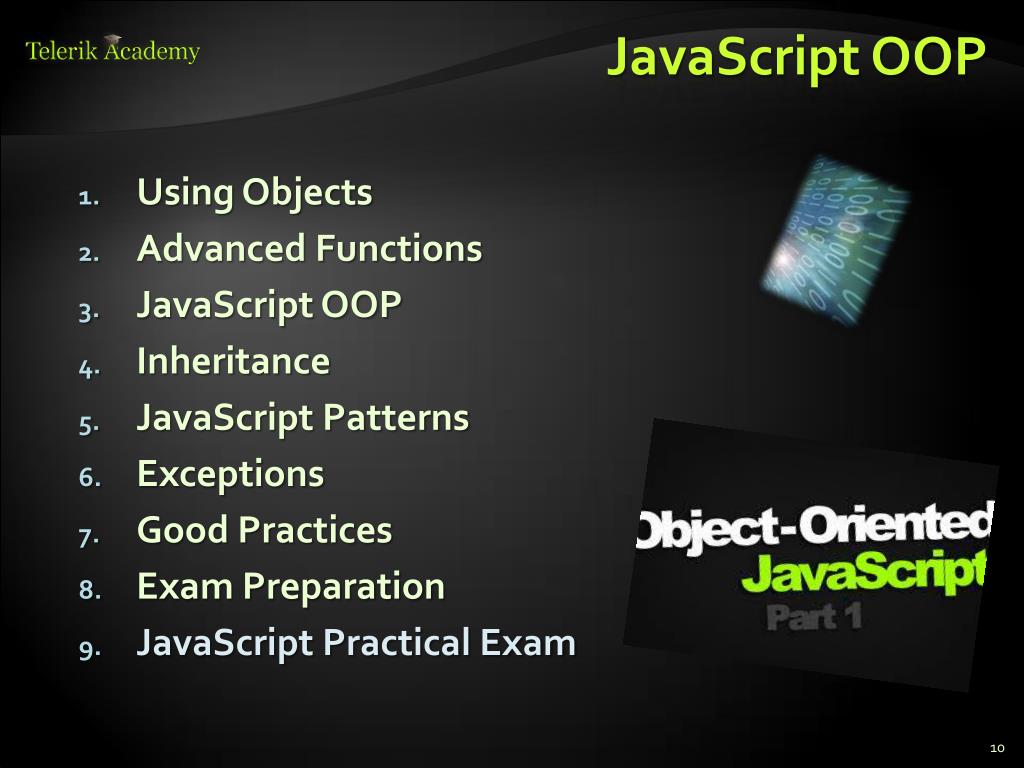 Telerik Academy

JavaScript OOP

1. Using Objects
2. Advanced Functions
3. JavaScript OOP
4. Inheritance
5. JavaScript Patterns
6. Exceptions
7. Good Practices
8. Exam Preparation
9. JavaScript Practical Exam

Object-Oriented
JavaScript
Part 1

10